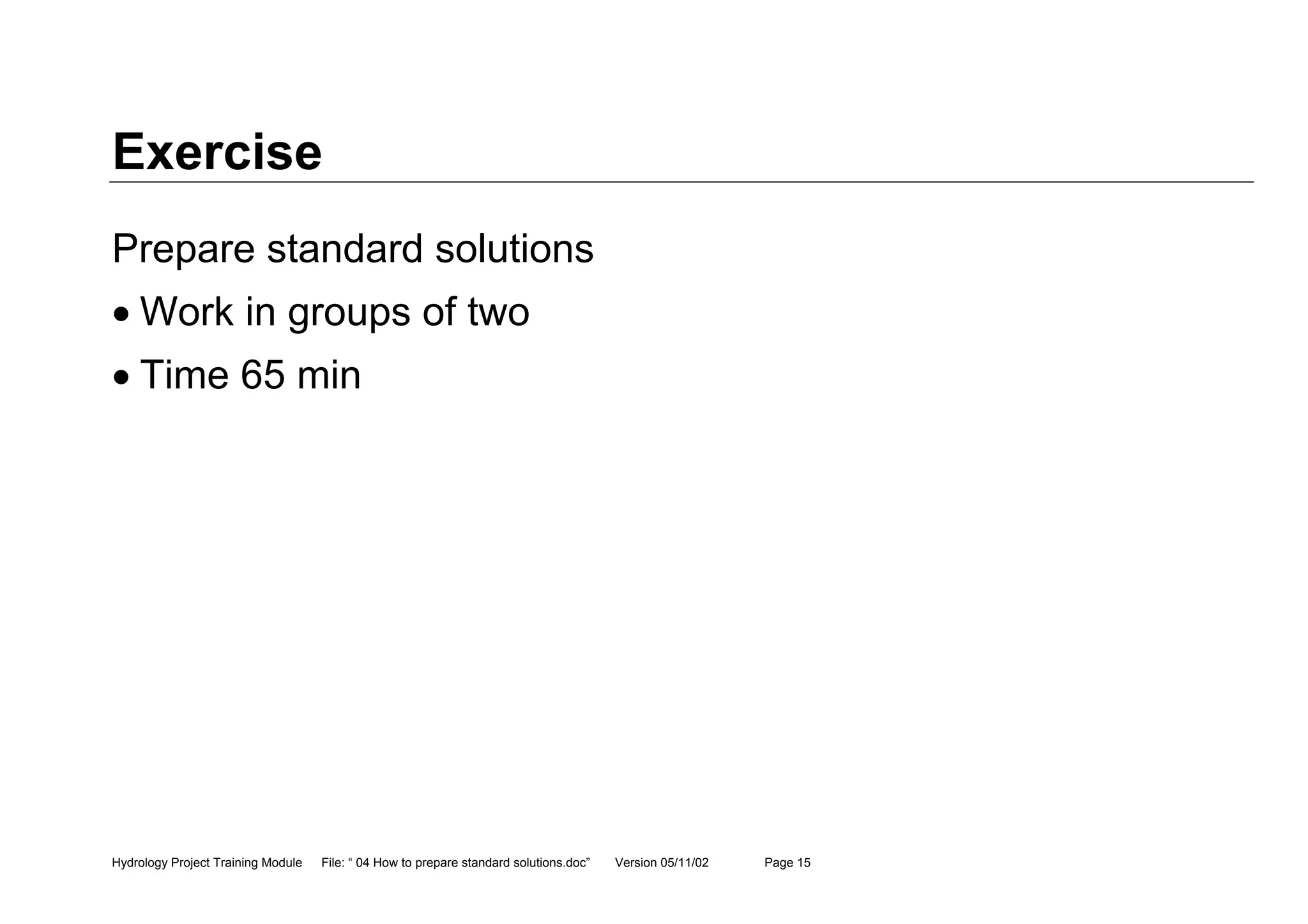 Exercise

Prepare standard solutions

• Work in groups of two

• Time 65 min

Hydrology Project Training Module File: “ 04 How to prepare standard solutions.doc” Version 05/11/02 Page 15